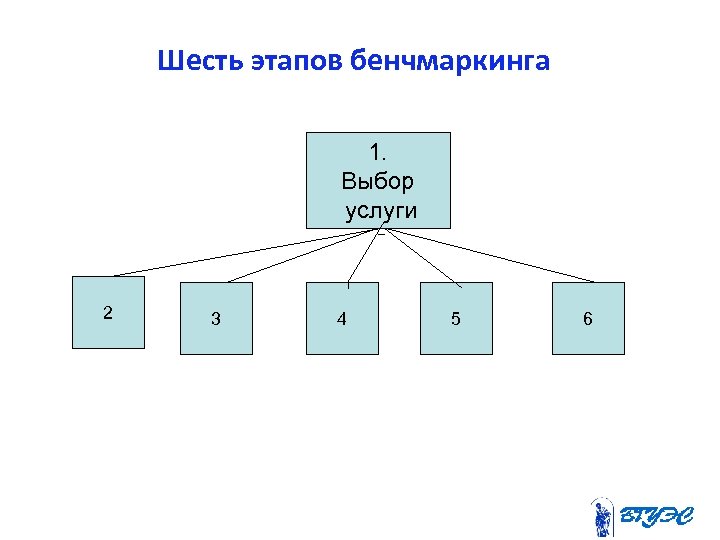 Шесть этапов бенчмаркинга

1.
Выбор
услуги

2

3

4

5

6

ВГУЭС